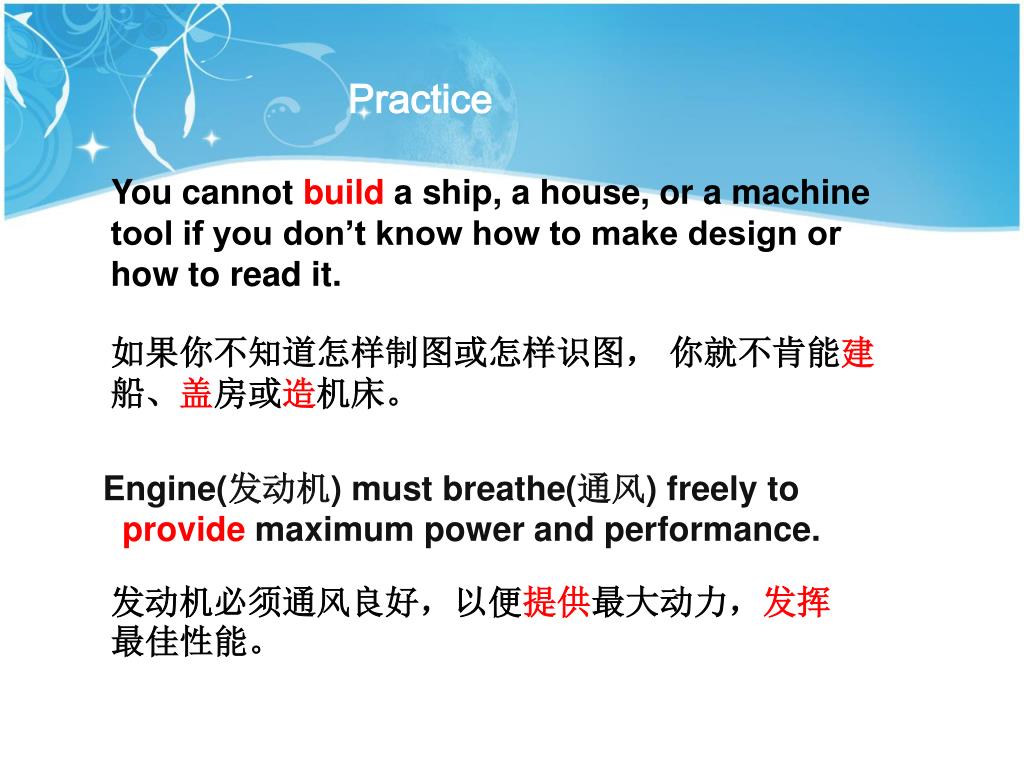 Practice

You cannot build a ship, a house, or a machine tool if you don’t know how to make design or how to read it.

如果你不知道怎样制图或怎样识图， 你就不肯能建船、盖房或造机床。

Engine(发动机) must breathe(通风) freely to provide maximum power and performance.

发动机必须通风良好，以便提供最大动力，发挥最佳性能。